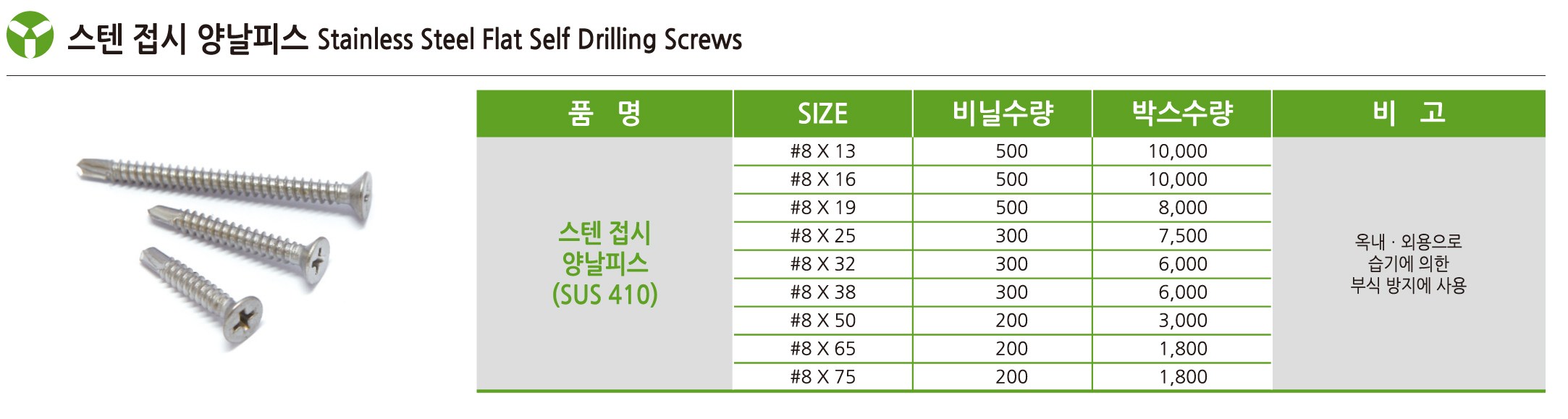 스텐 접시 양날피스 Stainless Steel Flat Self Drilling Screws

| 품 명 | SIZE | 비닐수량 | 박스수량 | 비 고 |
|---|---|---|---|---|
| 스텐 접시 양날피스 (SUS 410) | #8 X 13 | 500 | 10,000 | 옥내 · 외용으로 습기에 의한 부식 방지에 사용 |
| | #8 X 16 | 500 | 10,000 | |
| | #8 X 19 | 500 | 8,000 | |
| | #8 X 25 | 300 | 7,500 | |
| | #8 X 32 | 300 | 6,000 | |
| | #8 X 38 | 300 | 6,000 | |
| | #8 X 50 | 200 | 3,000 | |
| | #8 X 65 | 200 | 1,800 | |
| | #8 X 75 | 200 | 1,800 | |